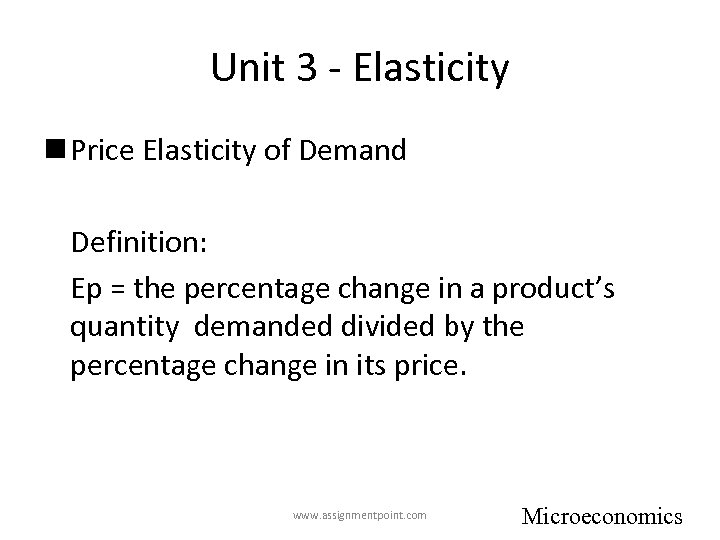 Unit 3 - Elasticity

■ Price Elasticity of Demand

Definition:

Ep = the percentage change in a product's quantity demanded divided by the percentage change in its price.

www.assignmentpoint.com

Microeconomics